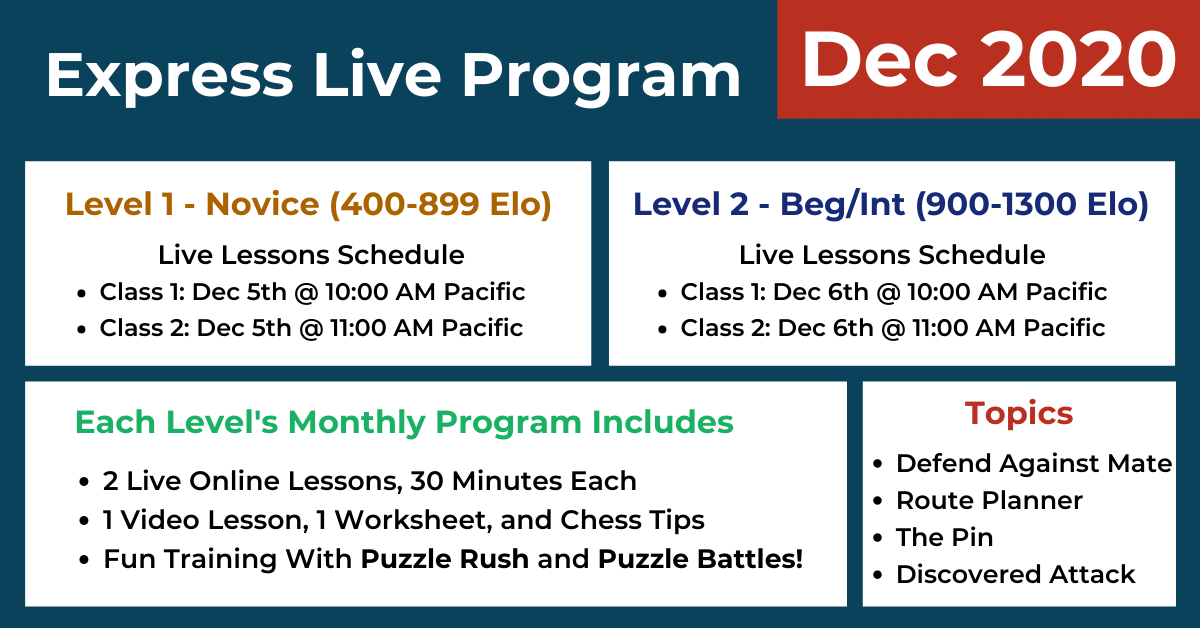 Express Live Program

Dec 2020

Level 1 - Novice (400-899 Elo)

Live Lessons Schedule

- Class 1: Dec 5th @ 10:00 AM Pacific
- Class 2: Dec 5th @ 11:00 AM Pacific

Level 2 - Beg/Int (900-1300 Elo)

Live Lessons Schedule

- Class 1: Dec 6th @ 10:00 AM Pacific
- Class 2: Dec 6th @ 11:00 AM Pacific

Each Level's Monthly Program Includes

- 2 Live Online Lessons, 30 Minutes Each
- 1 Video Lesson, 1 Worksheet, and Chess Tips
- Fun Training With Puzzle Rush and Puzzle Battles!

Topics

- Defend Against Mate
- Route Planner
- The Pin
- Discovered Attack